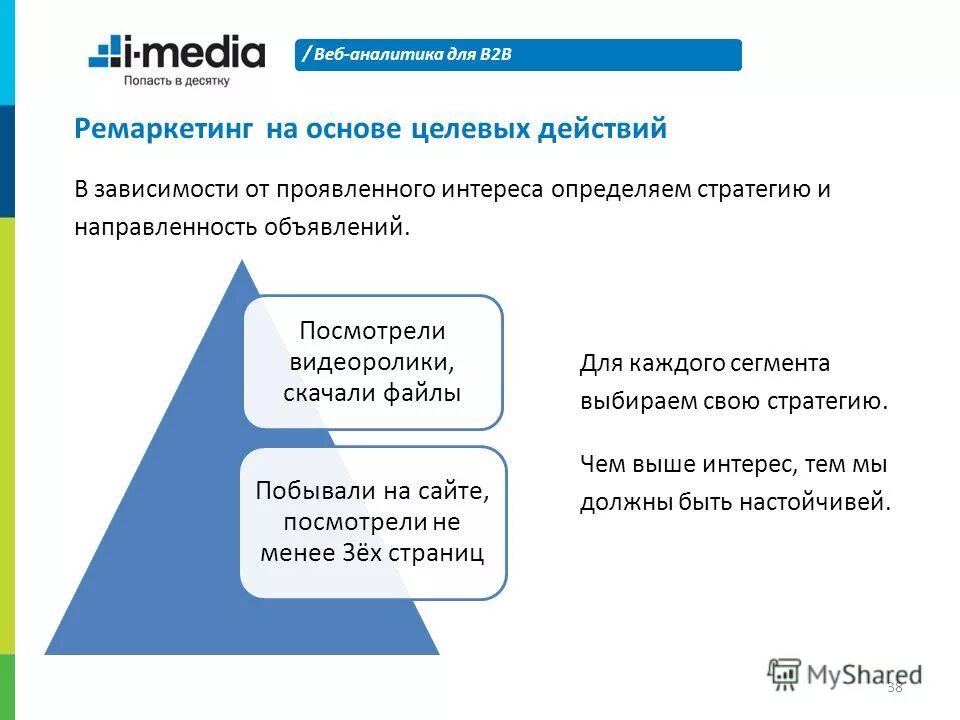 i-media
Попасть в десятку

/ Веб-аналитика для B2B

Ремаркетинг на основе целевых действий

В зависимости от проявленного интереса определяем стратегию и направленность объявлений.

Посмотрели видеоролики, скачали файлы

Побывали на сайте, посмотрели не менее 3ёх страниц

Для каждого сегмента выбираем свою стратегию.

Чем выше интерес, тем мы должны быть настойчивей.

MyShared

38